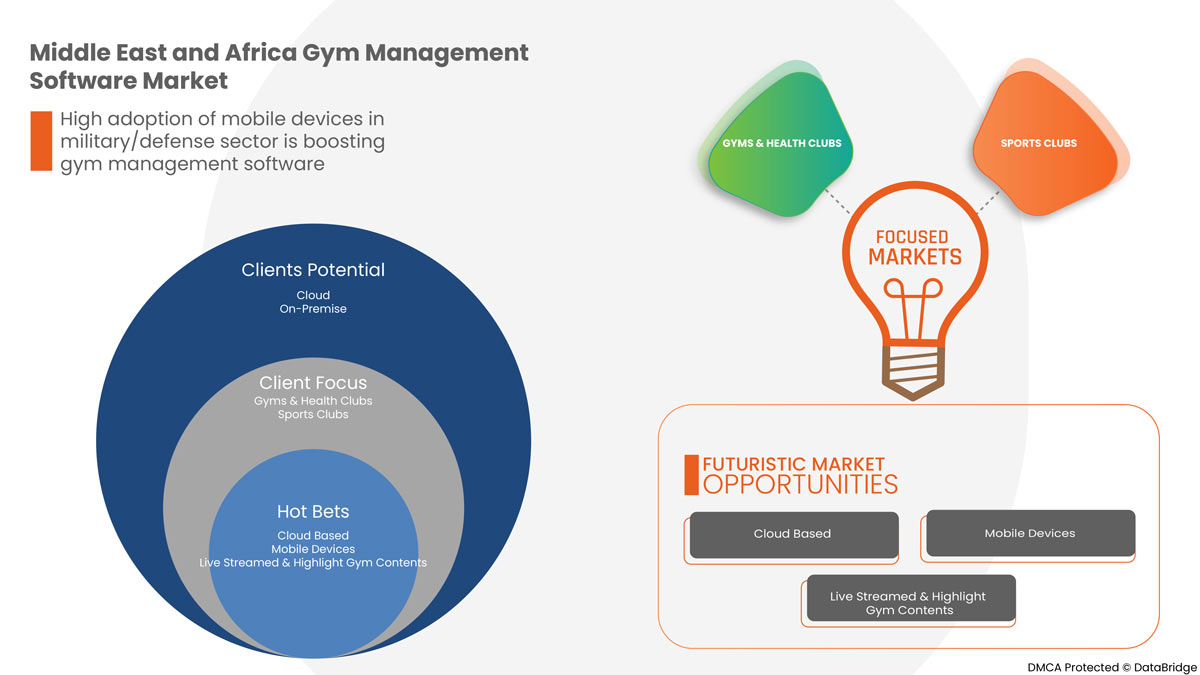 Middle East and Africa Gym Management Software Market

High adoption of mobile devices in military/defense sector is boosting gym management software

Clients Potential
Cloud
On-Premise

Client Focus
Gyms & Health Clubs
Sports Clubs

Hot Bets
Cloud Based
Mobile Devices
Live Streamed & Highlight Gym Contents

GYMS & HEALTH CLUBS

SPORTS CLUBS

FOCUSED MARKETS

FUTURISTIC MARKET OPPORTUNITIES

Cloud Based

Mobile Devices

Live Streamed & Highlight Gym Contents

DMCA Protected © DataBridge